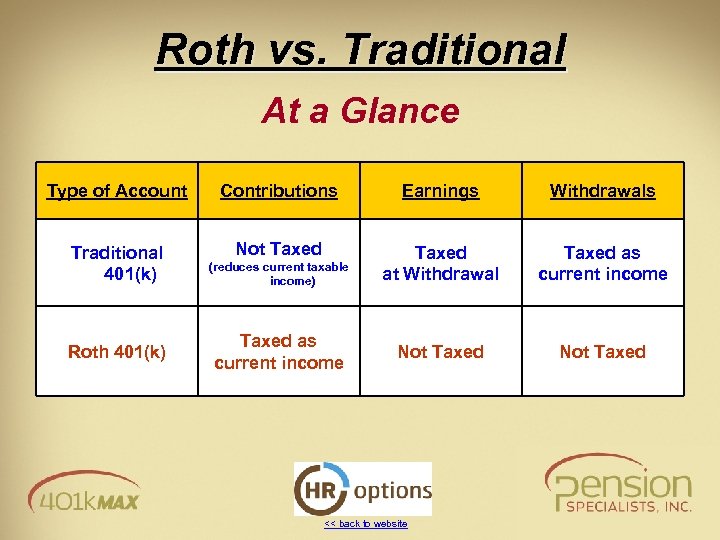 Roth vs. Traditional

At a Glance

| Type of Account | Contributions | Earnings | Withdrawals |
|---|---|---|---|
| Traditional 401(k) | Not Taxed (reduces current taxable income) | Taxed at Withdrawal | Taxed as current income |
| Roth 401(k) | Taxed as current income | Not Taxed | Not Taxed |

401kMAX

HR options

<< back to website

Pension SPECIALISTS, INC.